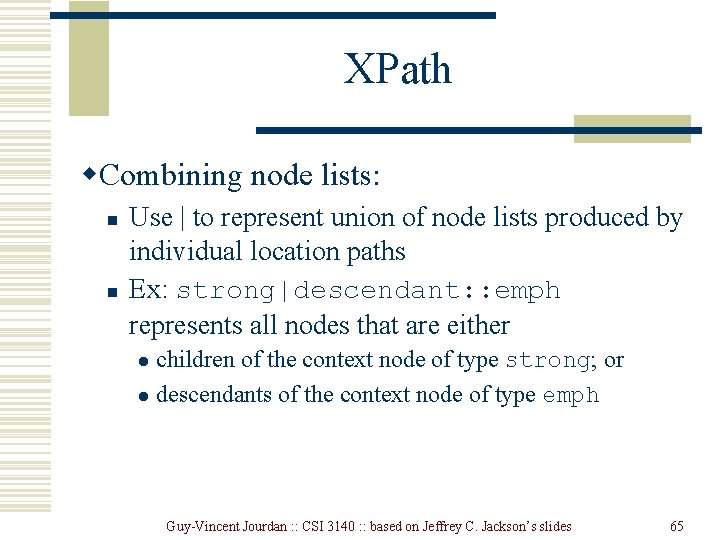 XPath

Combining node lists:

Use | to represent union of node lists produced by individual location paths

Ex: strong|descendant::emph represents all nodes that are either

children of the context node of type strong; or

descendants of the context node of type emph

Guy-Vincent Jourdan :: CSI 3140 :: based on Jeffrey C. Jackson's slides

65